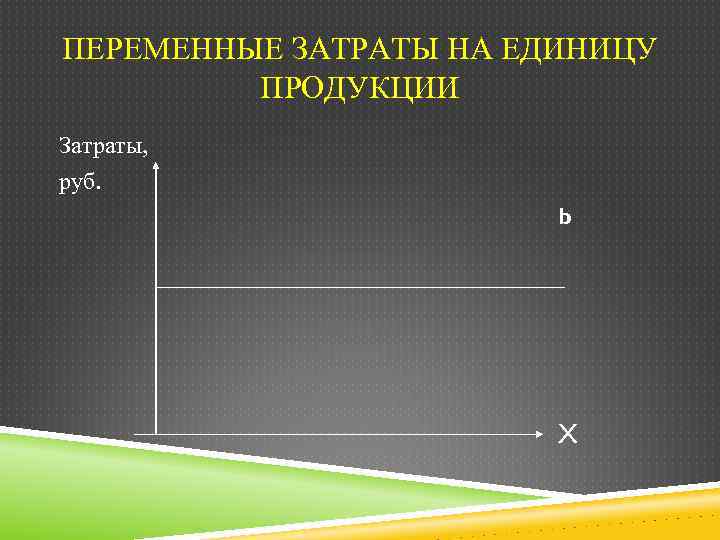 ПЕРЕМЕННЫЕ ЗАТРАТЫ НА ЕДИНИЦУ ПРОДУКЦИИ

Затраты,
руб.

b

X